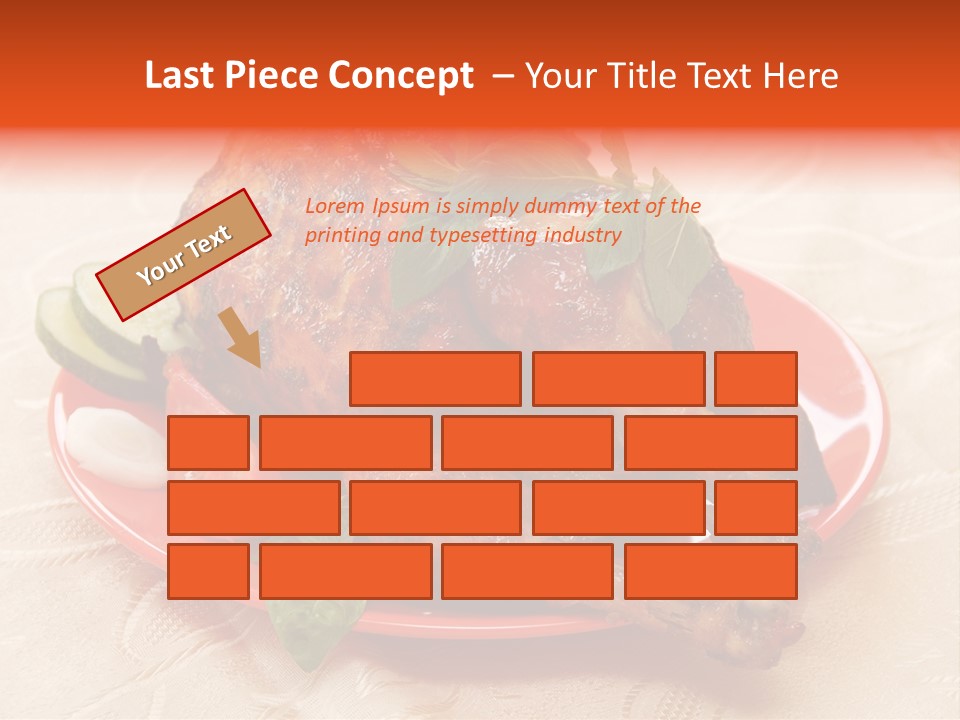 Last Piece Concept – Your Title Text Here

Your Text

Lorem Ipsum is simply dummy text of the printing and typesetting industry